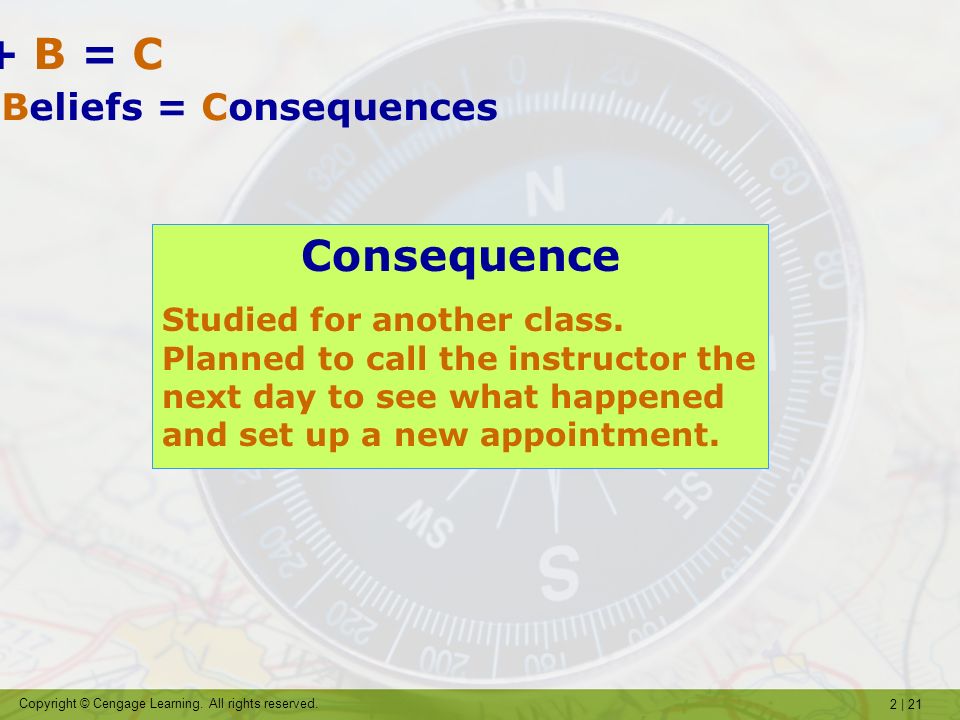 + B = C
Beliefs = Consequences

Consequence

Studied for another class. Planned to call the instructor the next day to see what happened and set up a new appointment.

Copyright © Cengage Learning. All rights reserved.

2 | 21